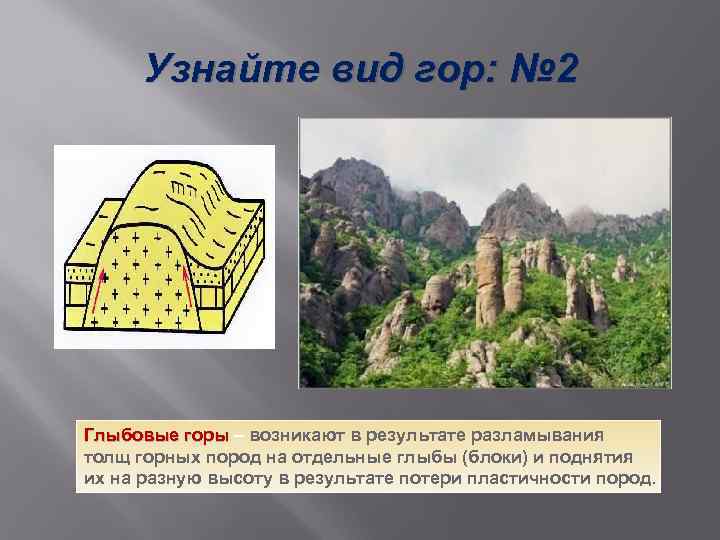 Узнайте вид гор: №2

Глыбовые горы – возникают в результате разламывания толщ горных пород на отдельные глыбы (блоки) и поднятия их на разную высоту в результате потери пластичности пород.